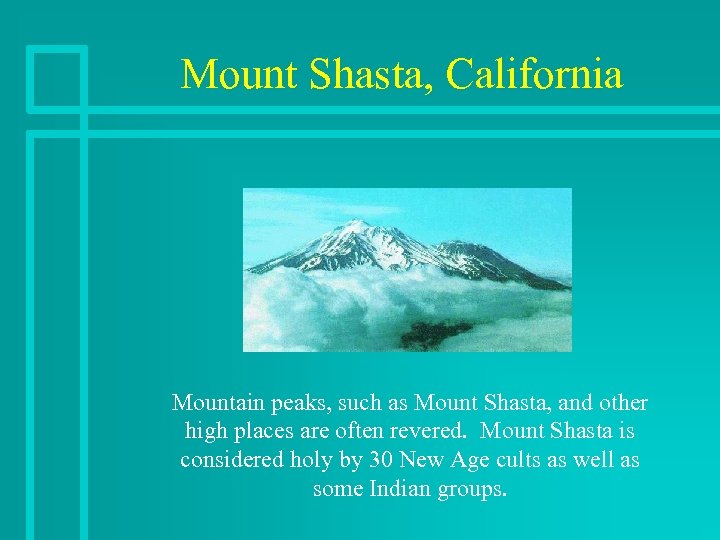 Mount Shasta, California

Mountain peaks, such as Mount Shasta, and other high places are often revered. Mount Shasta is considered holy by 30 New Age cults as well as some Indian groups.